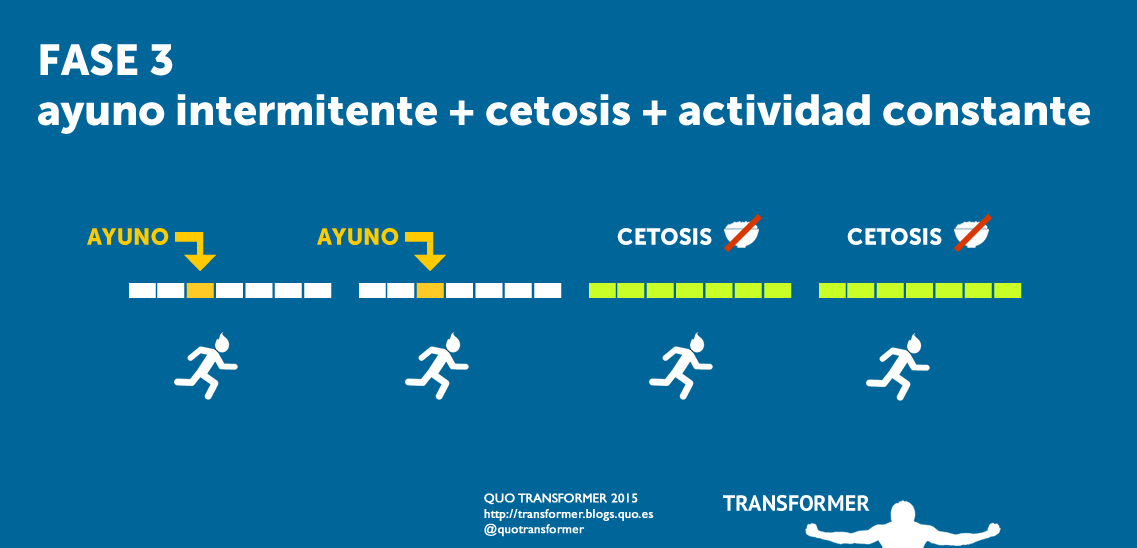 FASE 3
ayuno intermitente + cetosis + actividad constante

AYUNO

AYUNO

CETOSIS

CETOSIS

QUO TRANSFORMER 2015
http://transformer.blogs.quo.es
@quotransformer

TRANSFORMER